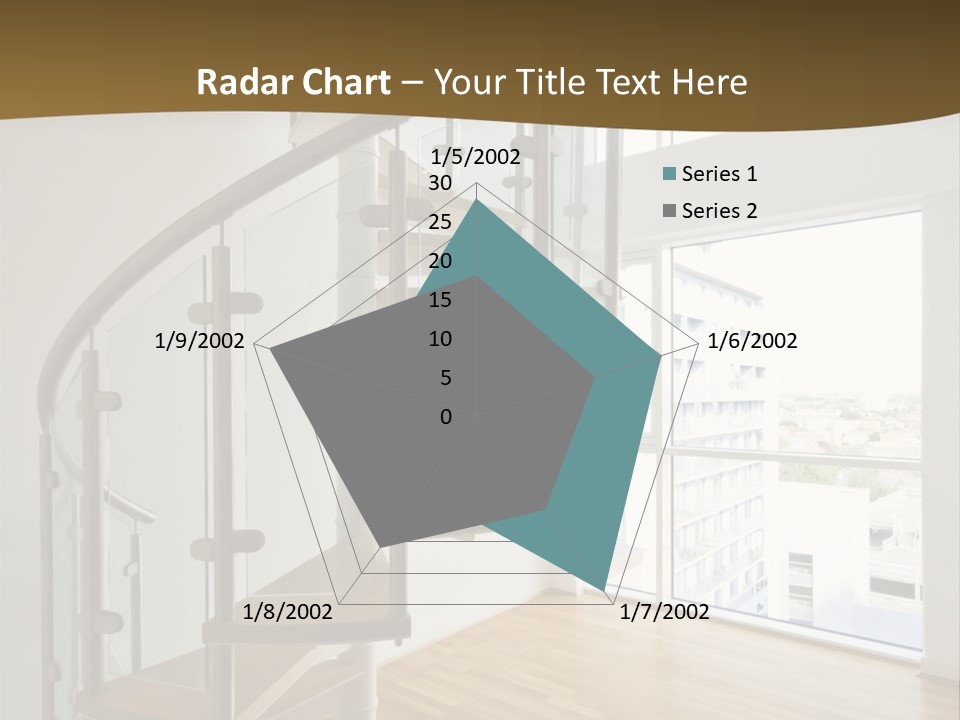 Radar Chart – Your Title Text Here

1/5/2002
30
25
20
15
10
5
0
1/6/2002
1/7/2002
1/8/2002
1/9/2002

Series 1
Series 2